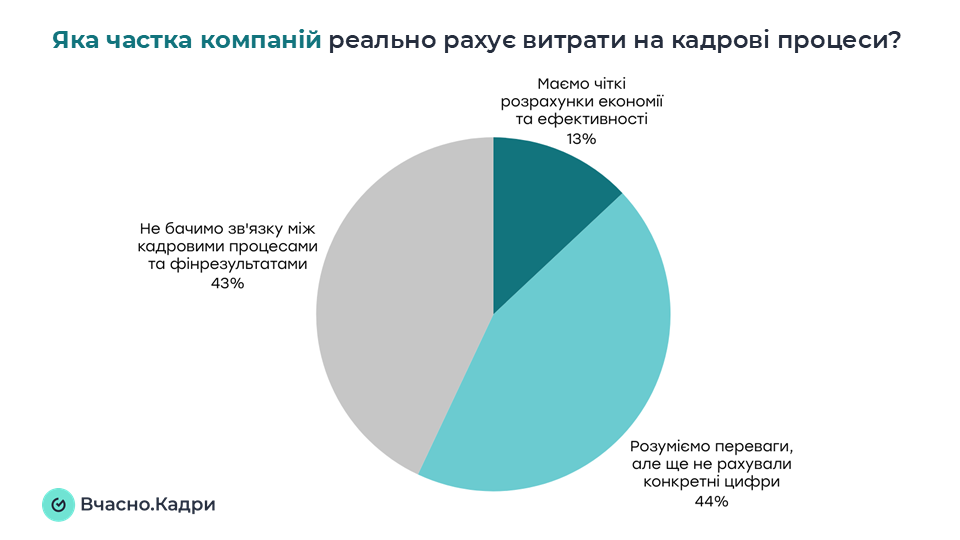 Яка частка компаній реально рахує витрати на кадрові процеси?

Маємо чіткі розрахунки економії та ефективності
13%

Не бачимо зв'язку між кадровими процесами та фінрезультатами
43%

Розуміємо переваги, але ще не рахували конкретні цифри
44%

Вчасно.Кадри